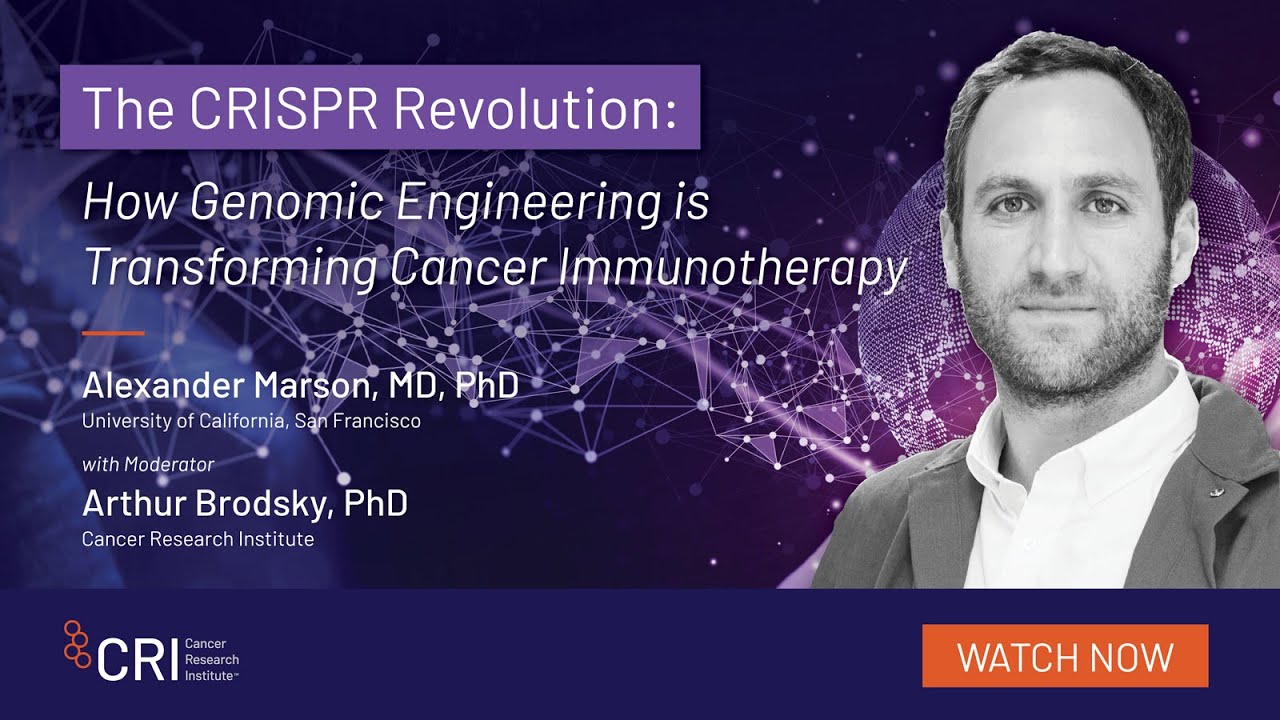 The CRISPR Revolution:

How Genomic Engineering is Transforming Cancer Immunotherapy

Alexander Marson, MD, PhD
University of California, San Francisco

with Moderator
Arthur Brodsky, PhD
Cancer Research Institute

CRI Cancer Research Institute™

WATCH NOW